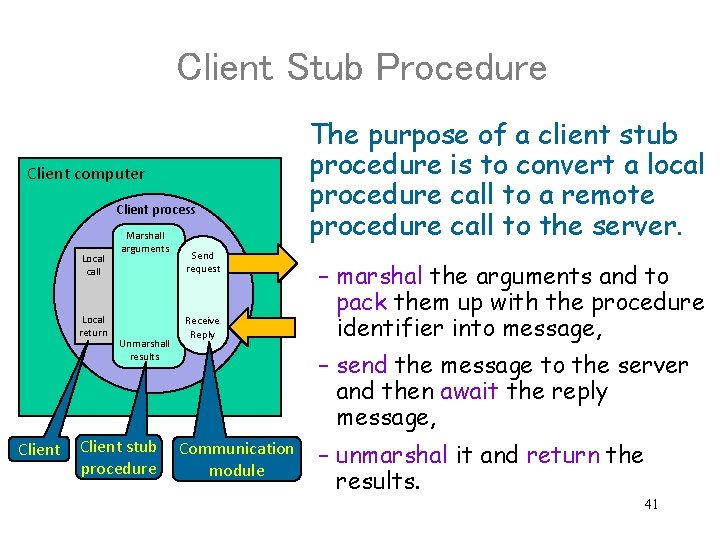 Client Stub Procedure

Client computer

Client process

Local call

Local return

Marshall arguments

Unmarshall results

Send request

Receive Reply

Client

Client stub procedure

Communication module

The purpose of a client stub procedure is to convert a local procedure call to a remote procedure call to the server.

– marshal the arguments and to pack them up with the procedure identifier into message,

– send the message to the server and then await the reply message,

– unmarshal it and return the results.

41